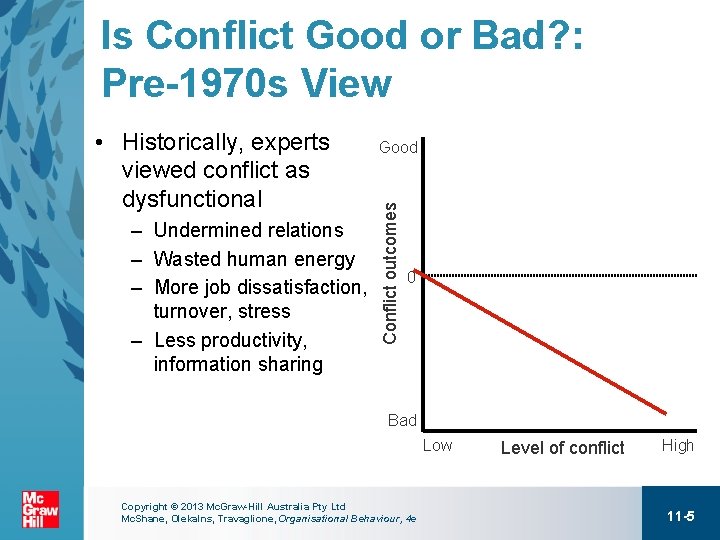 Is Conflict Good or Bad?: Pre-1970s View

• Historically, experts viewed conflict as dysfunctional
– Undermined relations
– Wasted human energy
– More job dissatisfaction, turnover, stress
– Less productivity, information sharing

Good
Conflict outcomes
0
Bad
Low
Level of conflict
High

Mc Graw Hill

Copyright © 2013 McGraw-Hill Australia Pty Ltd
McShane, Olekalns, Travaglione, Organisational Behaviour, 4e

11-5